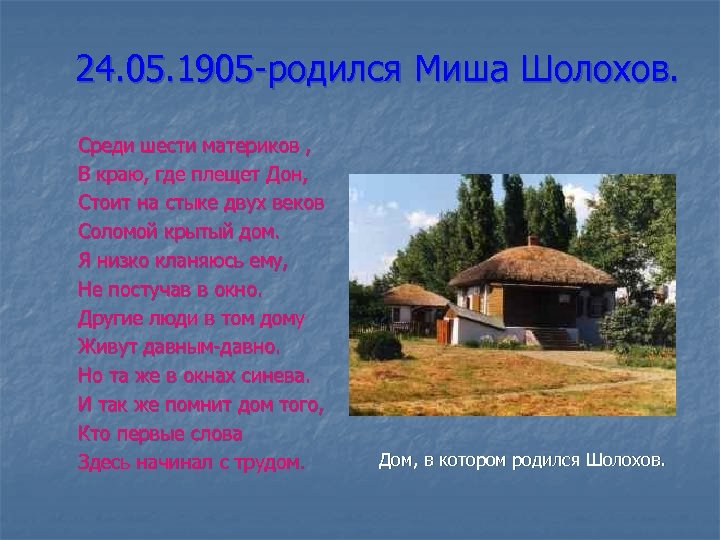 24.05.1905-родился Миша Шолохов.

Среди шести материков ,
В краю, где плещет Дон,
Стоит на стыке двух веков
Соломой крытый дом.
Я низко кланяюсь ему,
Не постучав в окно.
Другие люди в том дому
Живут давным-давно.
Но та же в окнах синева.
И так же помнит дом того,
Кто первые слова
Здесь начинал с трудом.

Дом, в котором родился Шолохов.